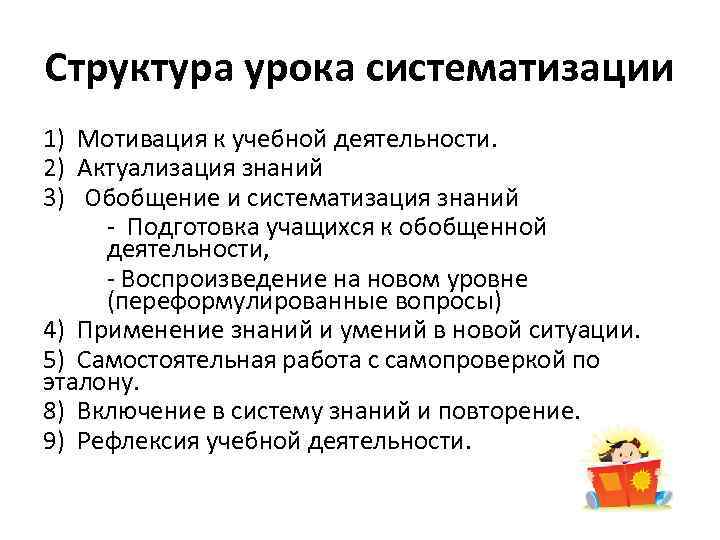 Структура урока систематизации

1) Мотивация к учебной деятельности.
2) Актуализация знаний
3) Обобщение и систематизация знаний
- Подготовка учащихся к обобщенной деятельности,
- Воспроизведение на новом уровне (переформулированные вопросы)
4) Применение знаний и умений в новой ситуации.
5) Самостоятельная работа с самопроверкой по эталону.
8) Включение в систему знаний и повторение.
9) Рефлексия учебной деятельности.